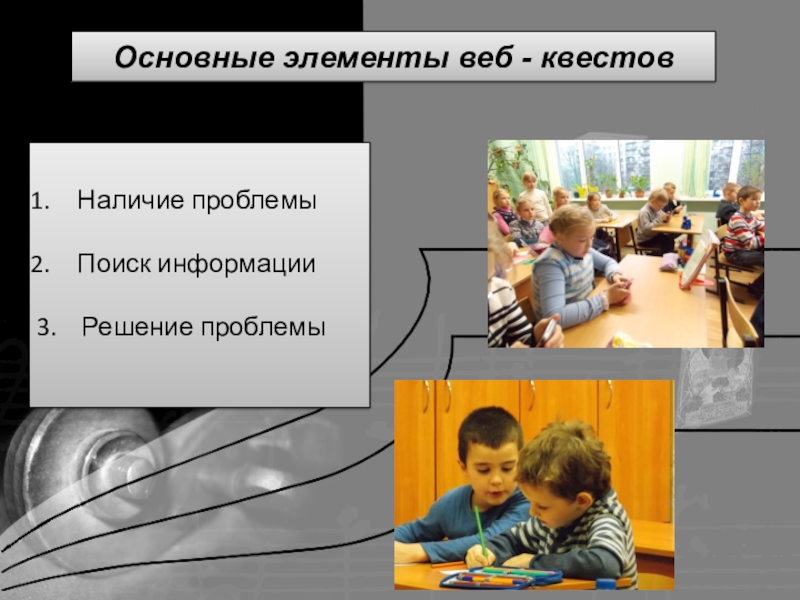 Основные элементы веб - квестов

1. Наличие проблемы

2. Поиск информации

3. Решение проблемы